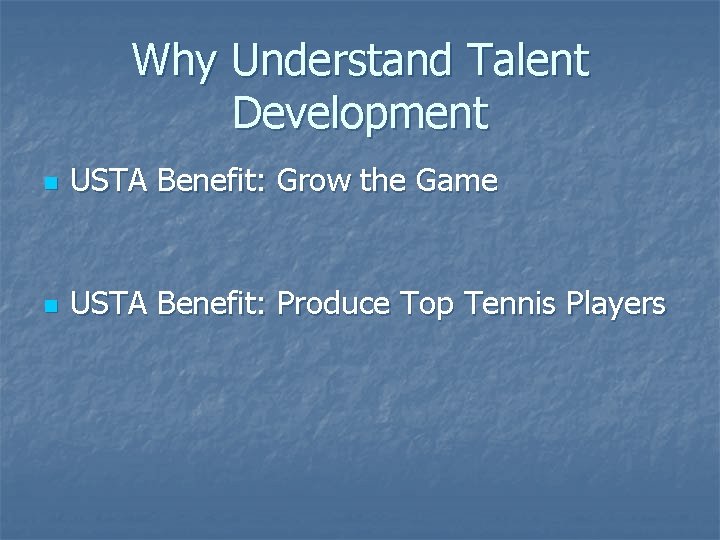 Why Understand Talent Development

USTA Benefit: Grow the Game

USTA Benefit: Produce Top Tennis Players